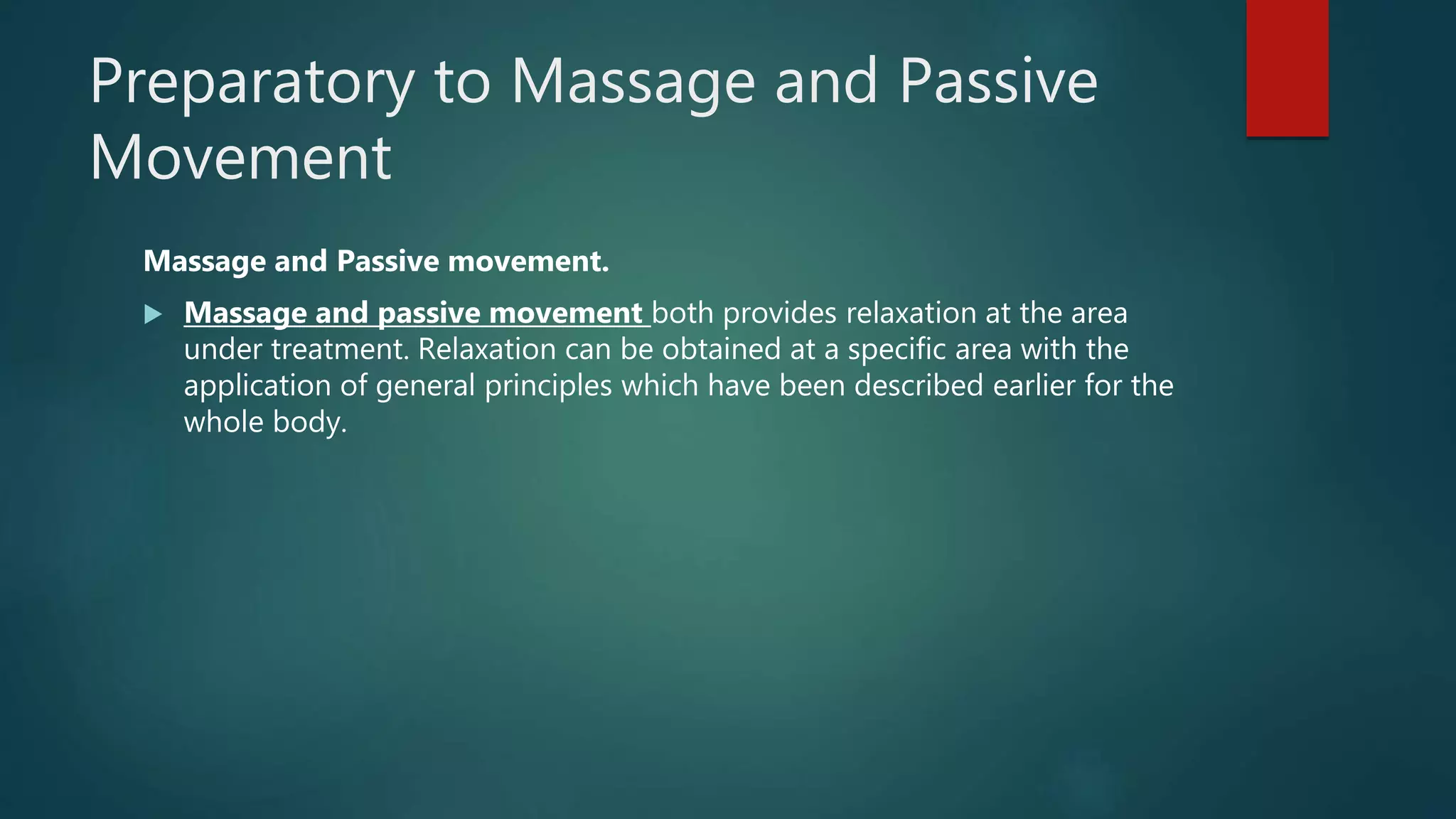 Preparatory to Massage and Passive Movement

Massage and Passive movement.

Massage and passive movement both provides relaxation at the area under treatment. Relaxation can be obtained at a specific area with the application of general principles which have been described earlier for the whole body.